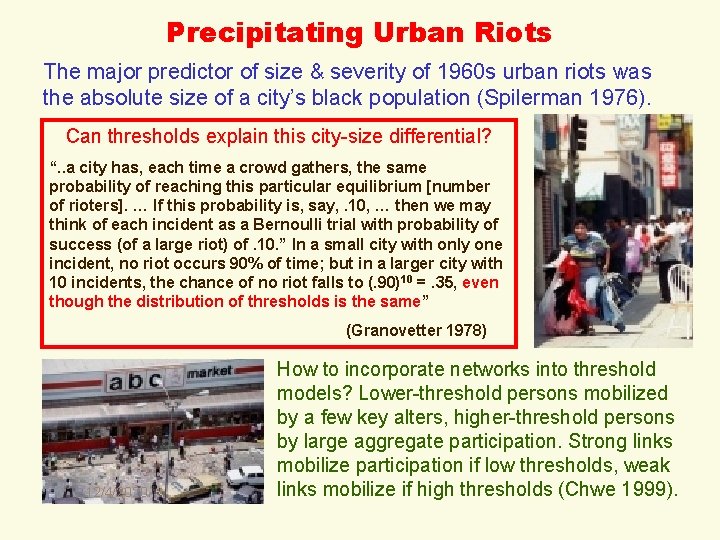 Precipitating Urban Riots

The major predictor of size & severity of 1960s urban riots was the absolute size of a city's black population (Spilerman 1976).

Can thresholds explain this city-size differential?

"..a city has, each time a crowd gathers, the same probability of reaching this particular equilibrium [number of rioters]. ... If this probability is, say, .10, ... then we may think of each incident as a Bernoulli trial with probability of success (of a large riot) of .10." In a small city with only one incident, no riot occurs 90% of time; but in a larger city with 10 incidents, the chance of no riot falls to $(.90)^{10}$ = .35, even though the distribution of thresholds is the same"

(Granovetter 1978)

abc market

How to incorporate networks into threshold models? Lower-threshold persons mobilized by a few key alters, higher-threshold persons by large aggregate participation. Strong links mobilize participation if low thresholds, weak links mobilize if high thresholds (Chwe 1999).